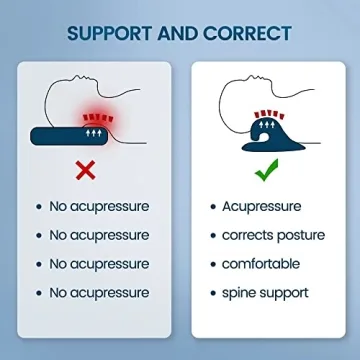 SUPPORT AND CORRECT

• No acupressure
• No acupressure
• No acupressure
• No acupressure

• Acupressure
• corrects posture
• comfortable
• spine support